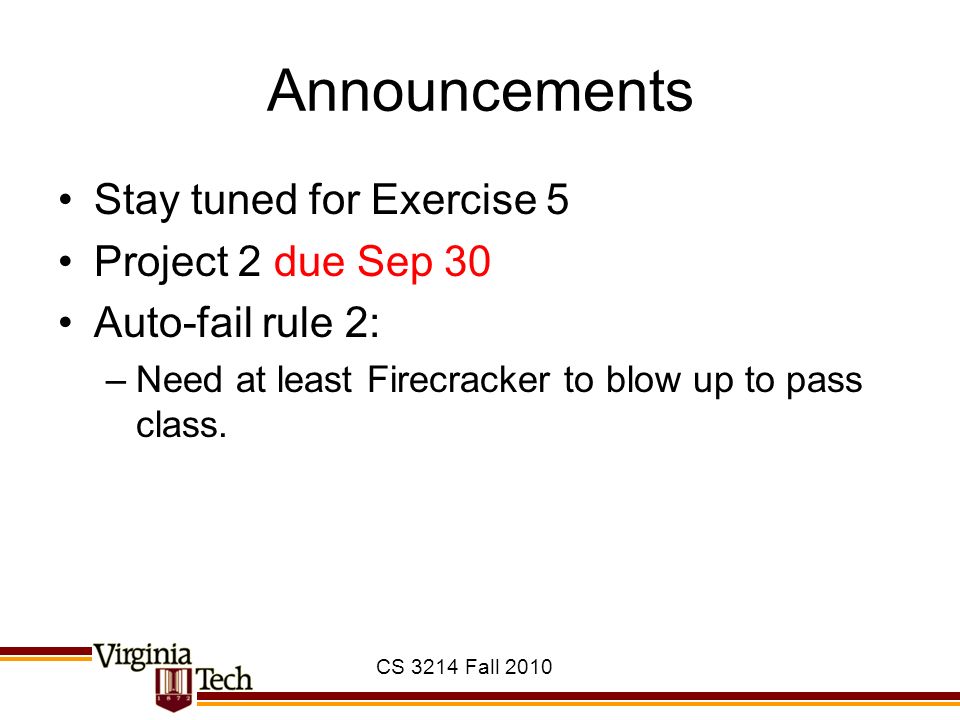 Announcements

• Stay tuned for Exercise 5
• Project 2 due Sep 30
• Auto-fail rule 2:
– Need at least Firecracker to blow up to pass class.

Virginia Tech
1872

CS 3214 Fall 2010